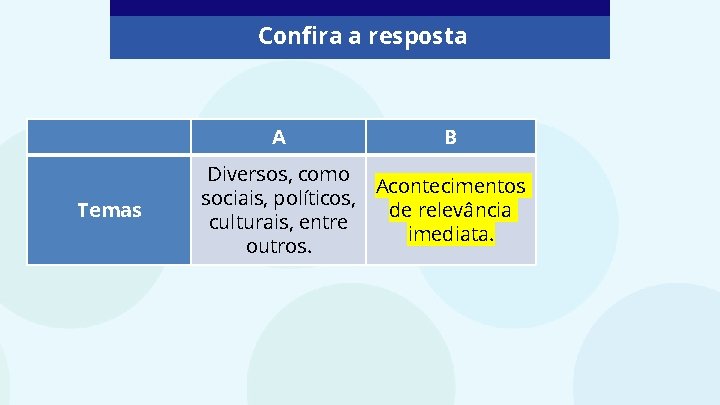 Confira a resposta

| | A | B |
|---|---|---|
| Temas | Diversos, como sociais, políticos, culturais, entre outros. | Acontecimentos de relevância imediata. |